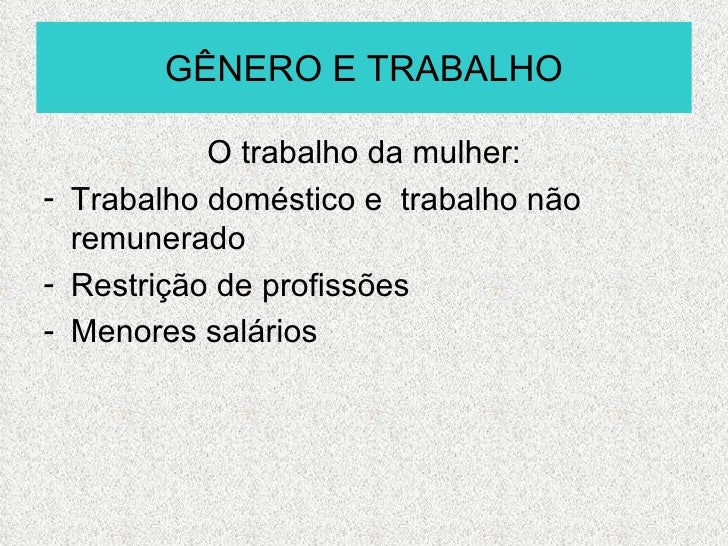 GÊNERO E TRABALHO

O trabalho da mulher:

- Trabalho doméstico e  trabalho não remunerado
- Restrição de profissões
- Menores salários